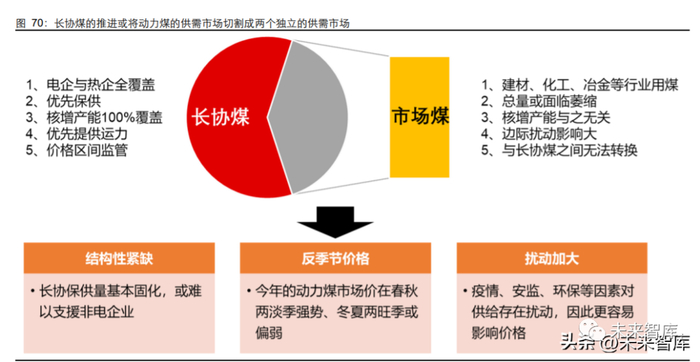 图 70：长协煤的推进或将动力煤的供需市场切割成两个独立的供需市场

1、电企与热企全覆盖
2、优先保供
3、核增产能100%覆盖
4、优先提供运力
5、价格区间监管

长协煤

市场煤

1、建材、化工、冶金等行业用煤
2、总量或面临萎缩
3、核增产能与之无关
4、边际扰动影响大
5、与长协煤之间无法转换

结构性紧缺

• 长协保供量基本固化，或难以支援非电企业

反季节价格

• 今年的动力煤市场价在春秋两淡季强势、冬夏两旺季或偏弱

扰动加大

• 疫情、安监、环保等因素对供给存在扰动，因此更容易影响价格

未来智库

头条 @未来智库